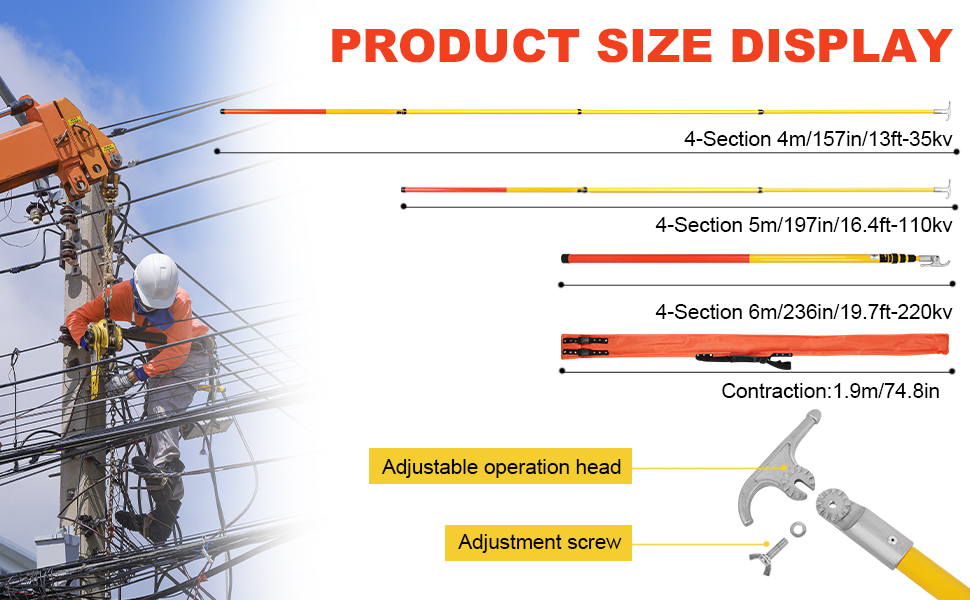 PRODUCT SIZE DISPLAY

4-Section 4m/157in/13ft-35kv

4-Section 5m/197in/16.4ft-110kv

4-Section 6m/236in/19.7ft-220kv

Contraction:1.9m/74.8in

Adjustable operation head

Adjustment screw